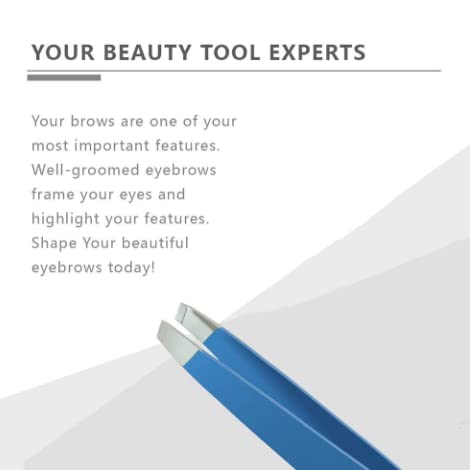 YOUR BEAUTY TOOL EXPERTS

Your brows are one of your most important features. Well-groomed eyebrows frame your eyes and highlight your features. Shape Your beautiful eyebrows today!